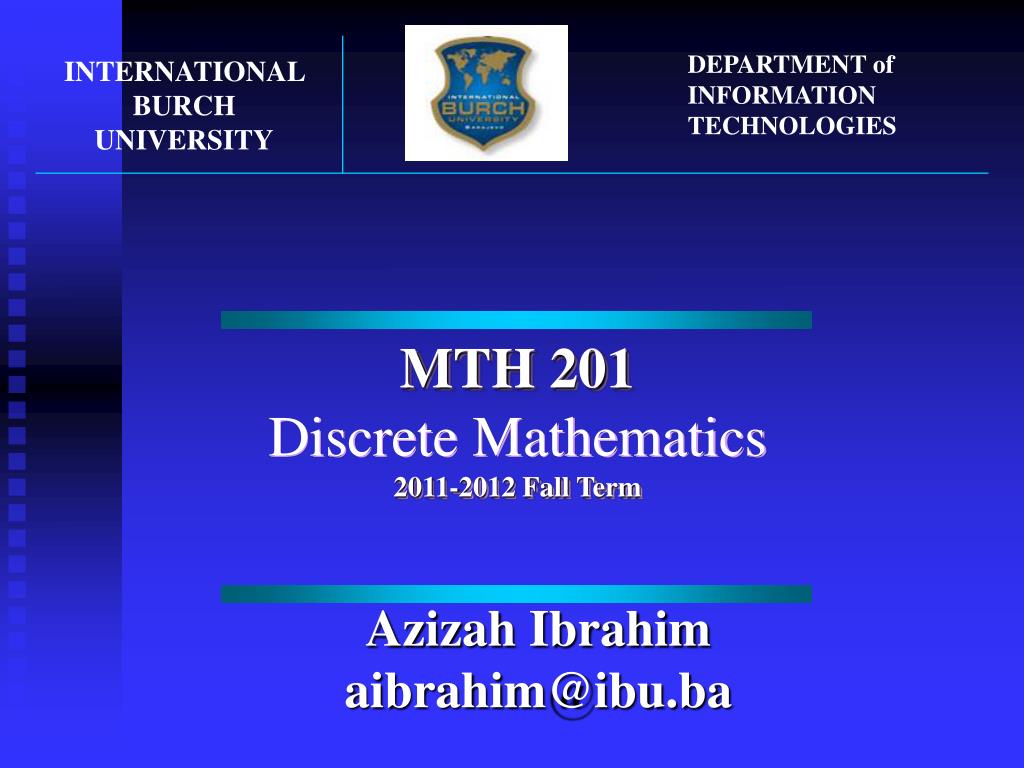 INTERNATIONAL BURCH UNIVERSITY

INTERNATIONAL BURCH UNIVERSITY SARAJEVO

DEPARTMENT of INFORMATION TECHNOLOGIES

MTH 201
Discrete Mathematics
2011-2012 Fall Term

Azizah Ibrahim
aibrahim@ibu.ba